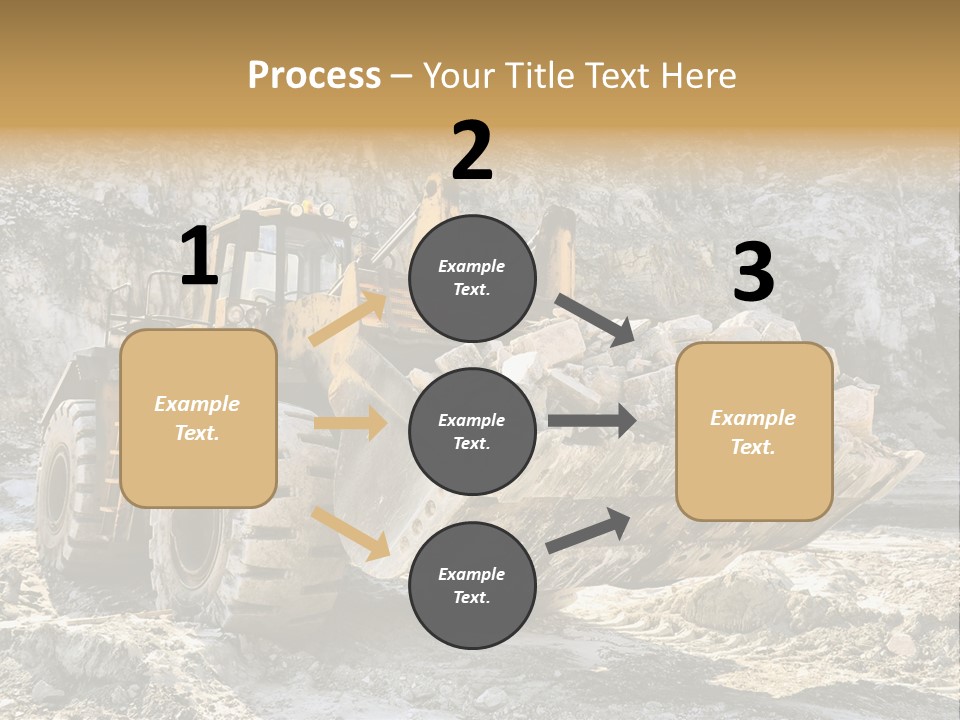 Process – Your Title Text Here

1

Example Text.

2

Example Text.

Example Text.

Example Text.

3

Example Text.